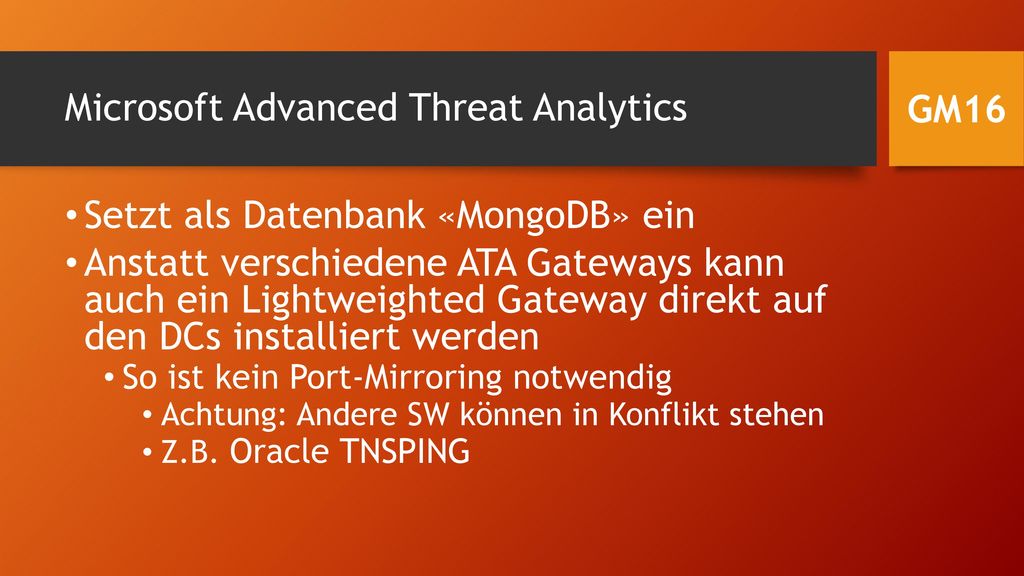 Microsoft Advanced Threat Analytics

GM16

• Setzt als Datenbank «MongoDB» ein
• Anstatt verschiedene ATA Gateways kann auch ein Lightweighted Gateway direkt auf den DCs installiert werden
  • So ist kein Port-Mirroring notwendig
    • Achtung: Andere SW können in Konflikt stehen
    • Z.B. Oracle TNSPING